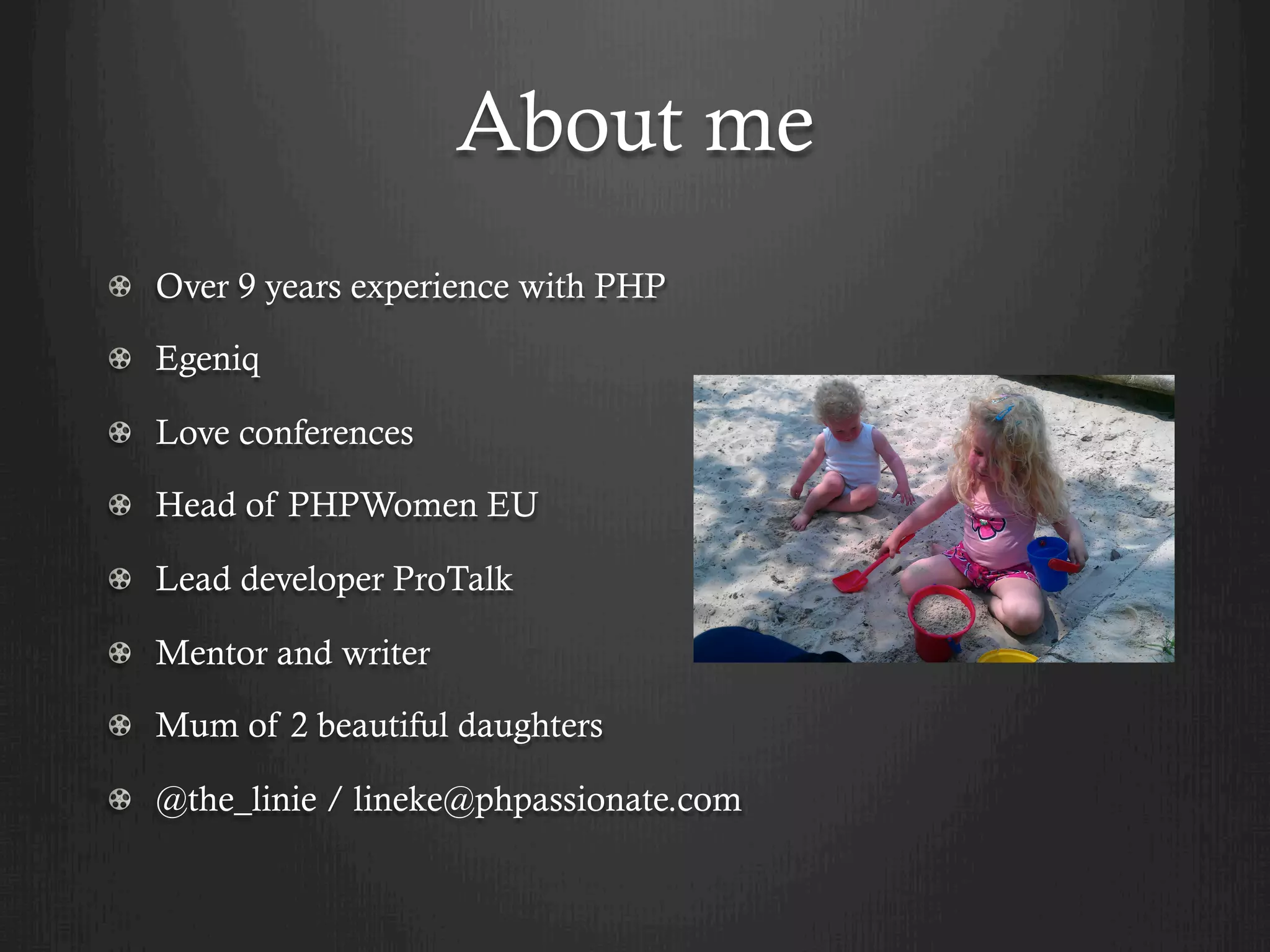 About me

Over 9 years experience with PHP

Egeniq

Love conferences

Head of PHPWomen EU

Lead developer ProTalk

Mentor and writer

Mum of 2 beautiful daughters

@the_linie / lineke@phpassionate.com